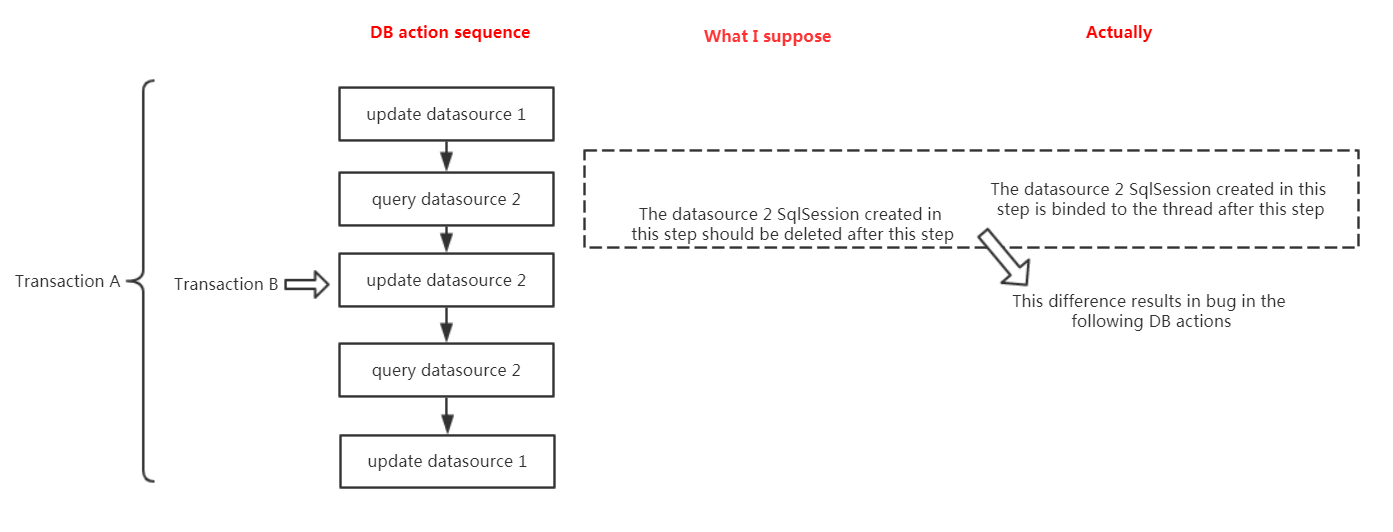 DB action sequence

What I suppose

Actually

Transaction A

Transaction B

update datasource 1

query datasource 2

update datasource 2

query datasource 2

update datasource 1

The datasource 2 SqlSession created in this step should be deleted after this step

The datasource 2 SqlSession created in this step is binded to the thread after this step

This difference results in bug in the following DB actions